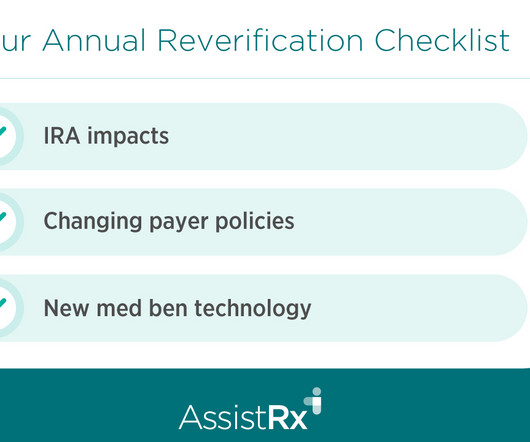 ur Annual Reverification Checklist

IRA impacts

Changing payer policies

New med ben technology

AssistRx